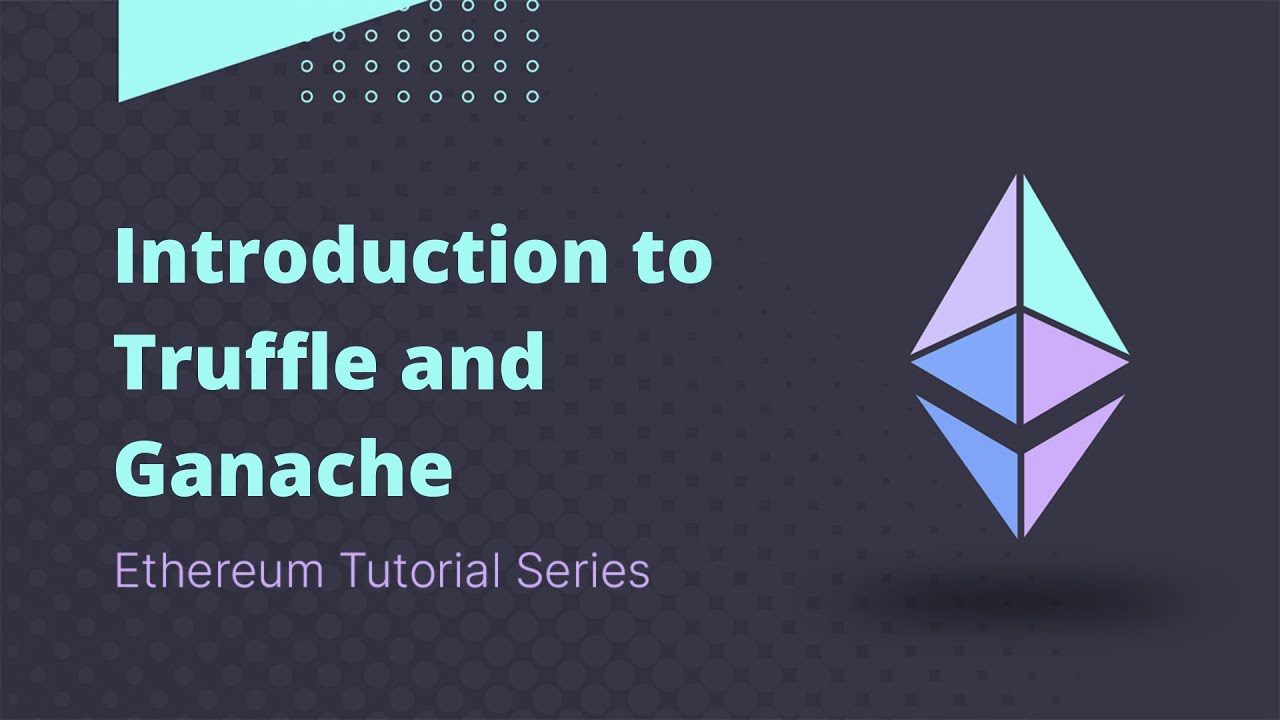 Introduction to Truffle and Ganache

Ethereum Tutorial Series